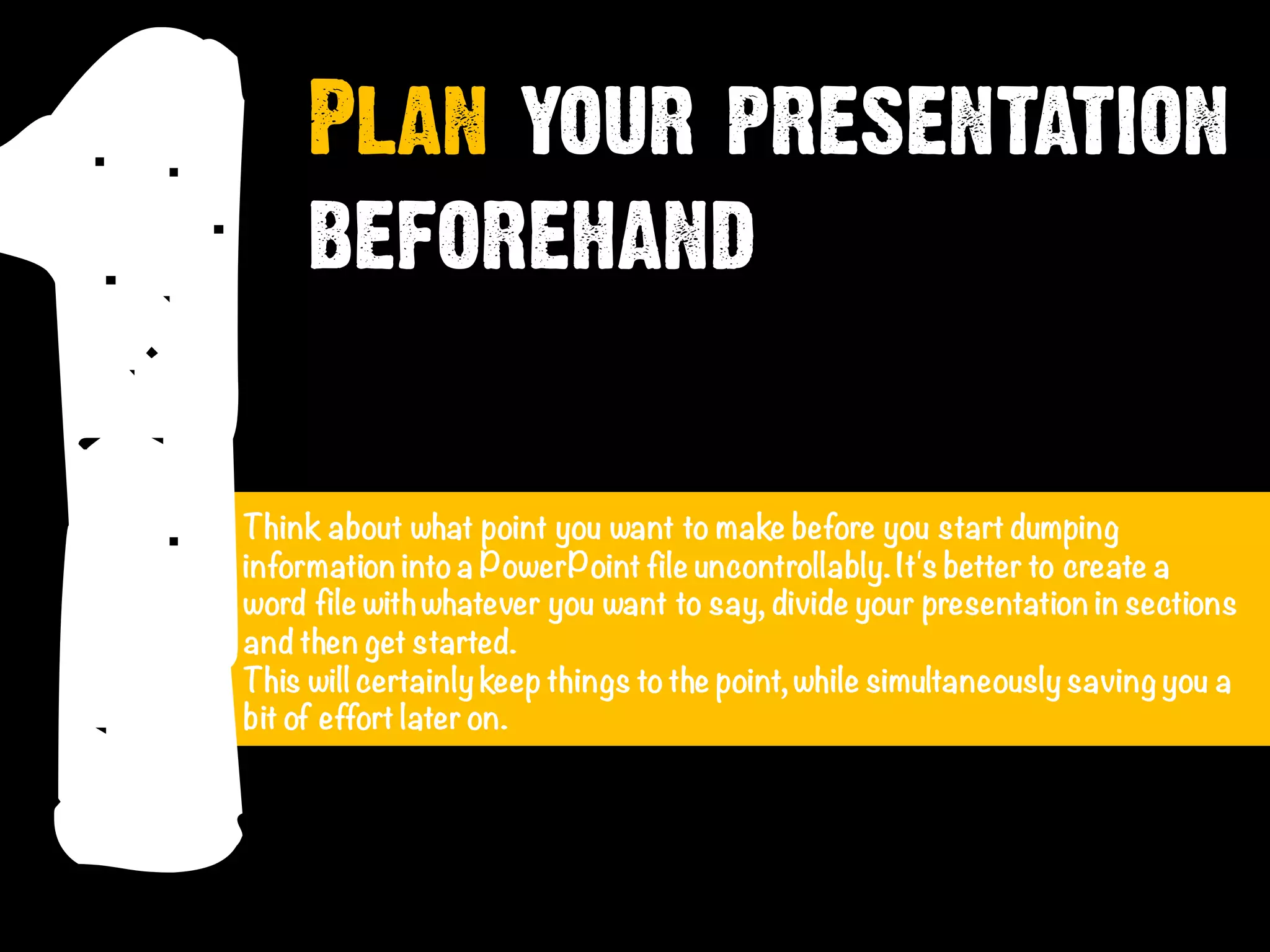 1

PLAN YOUR PRESENTATION BEFOREHAND

Think about what point you want to make before you start dumping information into a PowerPoint file uncontrollably. It's better to create a word file with whatever you want to say, divide your presentation in sections and then get started.
This will certainly keep things to the point, while simultaneously saving you a bit of effort later on.